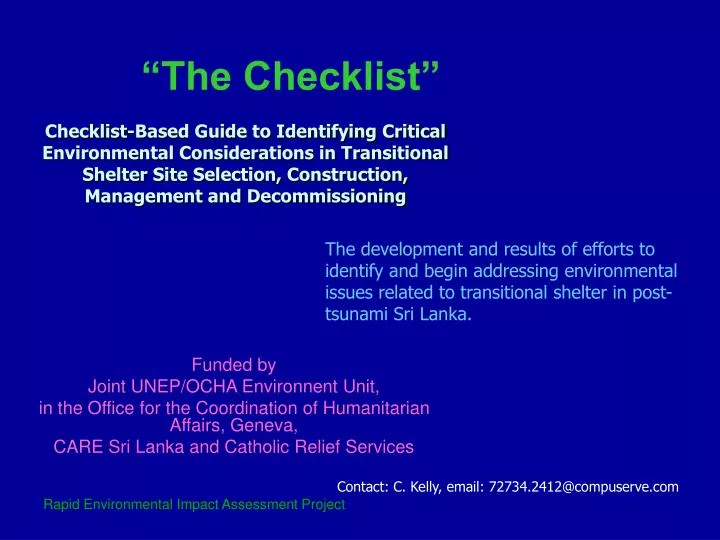 “The Checklist”

Checklist-Based Guide to Identifying Critical Environmental Considerations in Transitional Shelter Site Selection, Construction, Management and Decommissioning

The development and results of efforts to identify and begin addressing environmental issues related to transitional shelter in post-tsunami Sri Lanka.

Funded by
Joint UNEP/OCHA Environnent Unit,
in the Office for the Coordination of Humanitarian Affairs, Geneva,
CARE Sri Lanka and Catholic Relief Services

Contact: C. Kelly, email: 72734.2412@compuserve.com

Rapid Environmental Impact Assessment Project